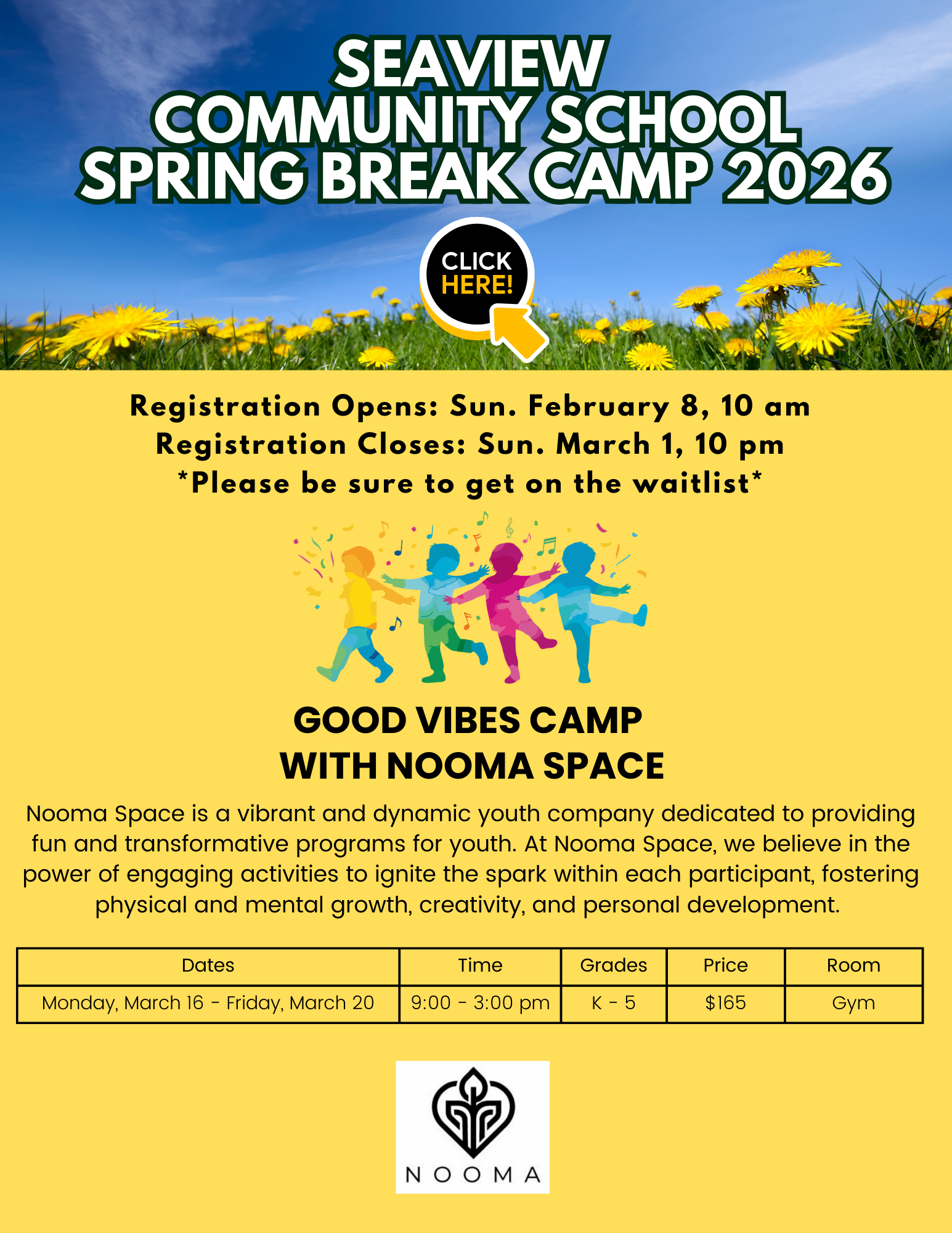 SEAVIEW COMMUNITY SCHOOL SPRING BREAK CAMP 2026

CLICK HERE!

Registration Opens: Sun. February 8, 10 am
Registration Closes: Sun. March 1, 10 pm
*Please be sure to get on the waitlist*

GOOD VIBES CAMP WITH NOOMA SPACE

Nooma Space is a vibrant and dynamic youth company dedicated to providing fun and transformative programs for youth. At Nooma Space, we believe in the power of engaging activities to ignite the spark within each participant, fostering physical and mental growth, creativity, and personal development.

| Dates | Time | Grades | Price | Room |
|---|---|---|---|---|
| Monday, March 16 - Friday, March 20 | 9:00 - 3:00 pm | K - 5 | $165 | Gym |

NOOMA